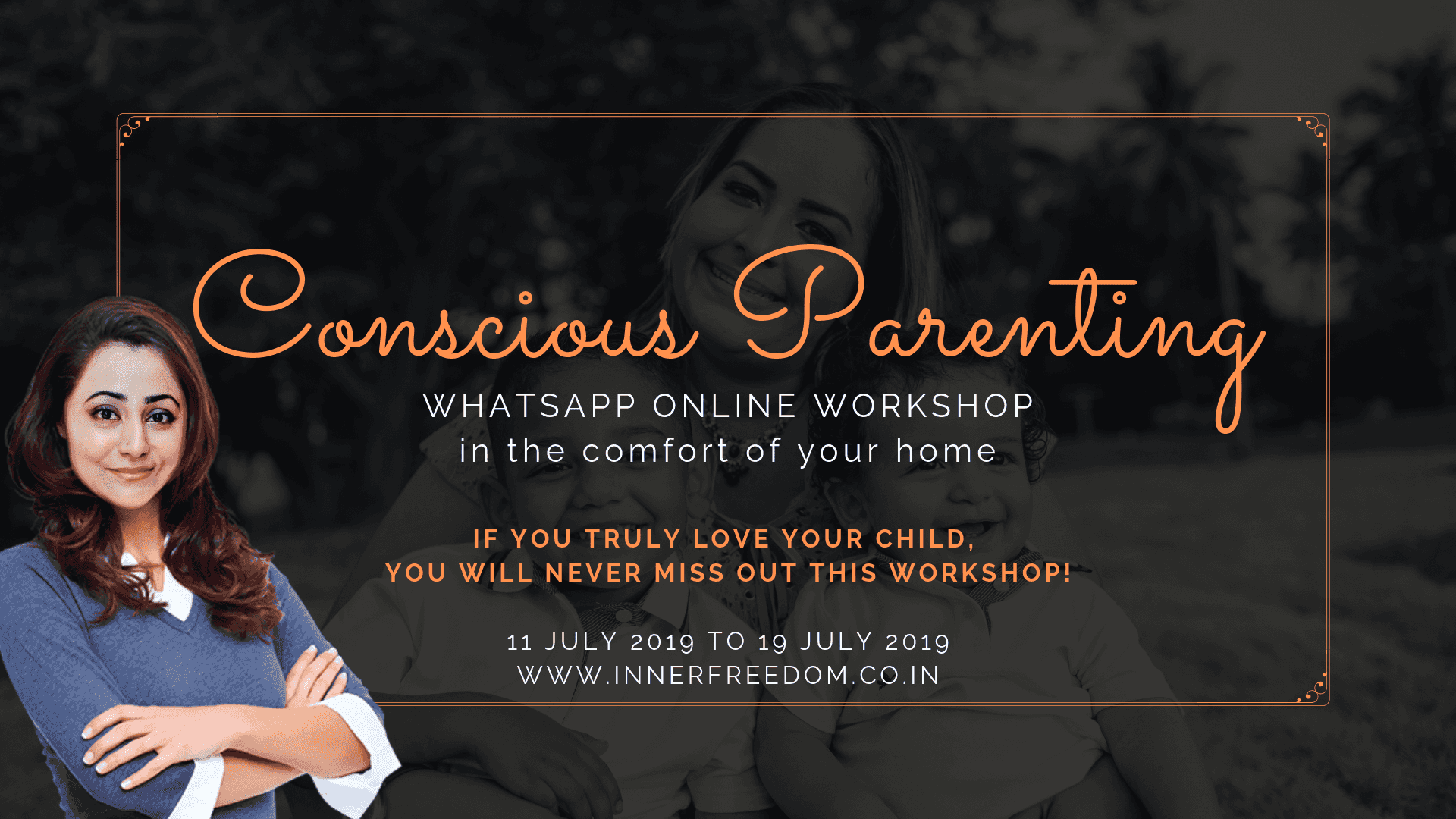 Conscious Parenting

WHATSAPP ONLINE WORKSHOP
in the comfort of your home

IF YOU TRULY LOVE YOUR CHILD,
YOU WILL NEVER MISS OUT THIS WORKSHOP!

11 JULY 2019 TO 19 JULY 2019
WWW.INNERFREEDOM.CO.IN